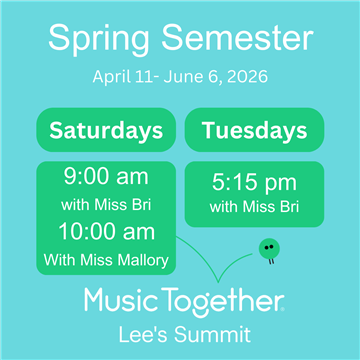 Spring Semester

April 11- June 6, 2026

Saturdays

9:00 am
with Miss Bri
10:00 am
With Miss Mallory

Tuesdays

5:15 pm
with Miss Bri

Music Together®
Lee's Summit